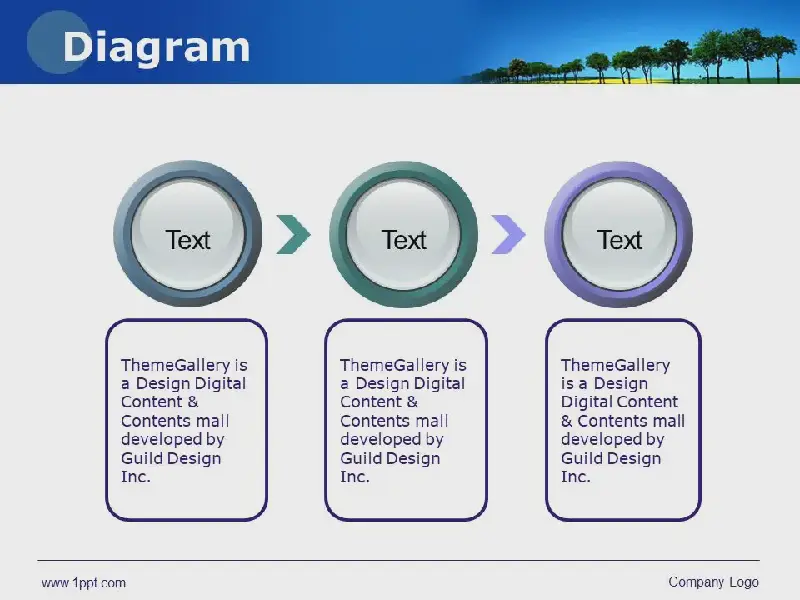 Diagram

Text

Text

Text

ThemeGallery is a Design Digital Content & Contents mall developed by Guild Design Inc.

ThemeGallery is a Design Digital Content & Contents mall developed by Guild Design Inc.

ThemeGallery is a Design Digital Content & Contents mall developed by Guild Design Inc.

www.1ppt.com

Company Logo